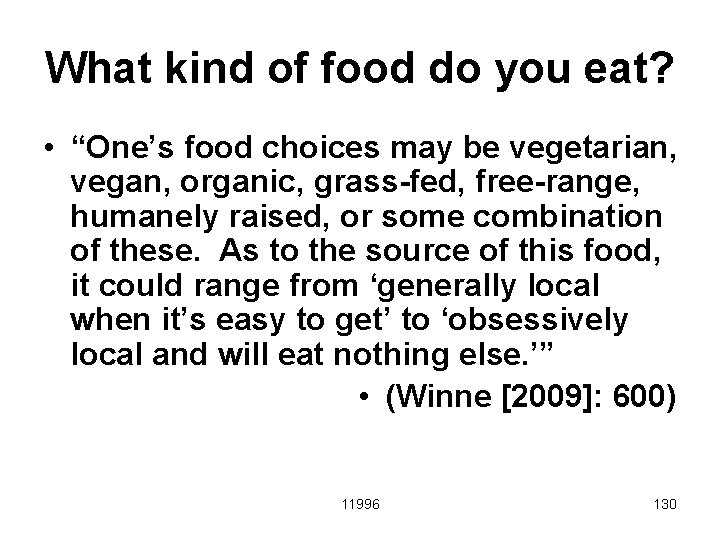 What kind of food do you eat?

• “One’s food choices may be vegetarian, vegan, organic, grass-fed, free-range, humanely raised, or some combination of these. As to the source of this food, it could range from ‘generally local when it’s easy to get’ to ‘obsessively local and will eat nothing else.’”

• (Winne [2009]: 600)

11996

130